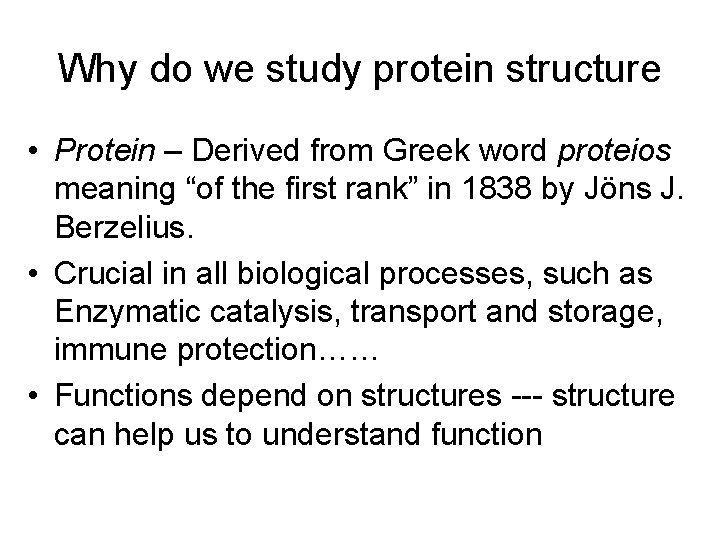 Why do we study protein structure

• Protein – Derived from Greek word proteios meaning “of the first rank” in 1838 by Jöns J. Berzelius.

• Crucial in all biological processes, such as Enzymatic catalysis, transport and storage, immune protection……

• Functions depend on structures --- structure can help us to understand function